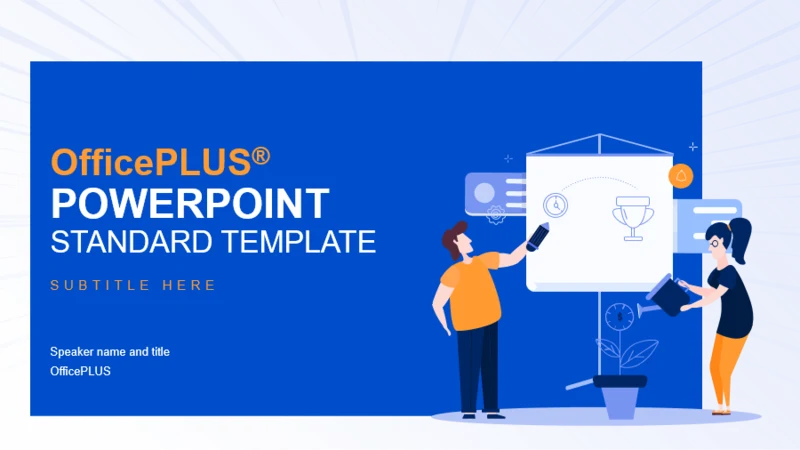 OfficePLUS®
POWERPOINT
STANDARD TEMPLATE

SUBTITLE HERE

Speaker name and title
OfficePLUS